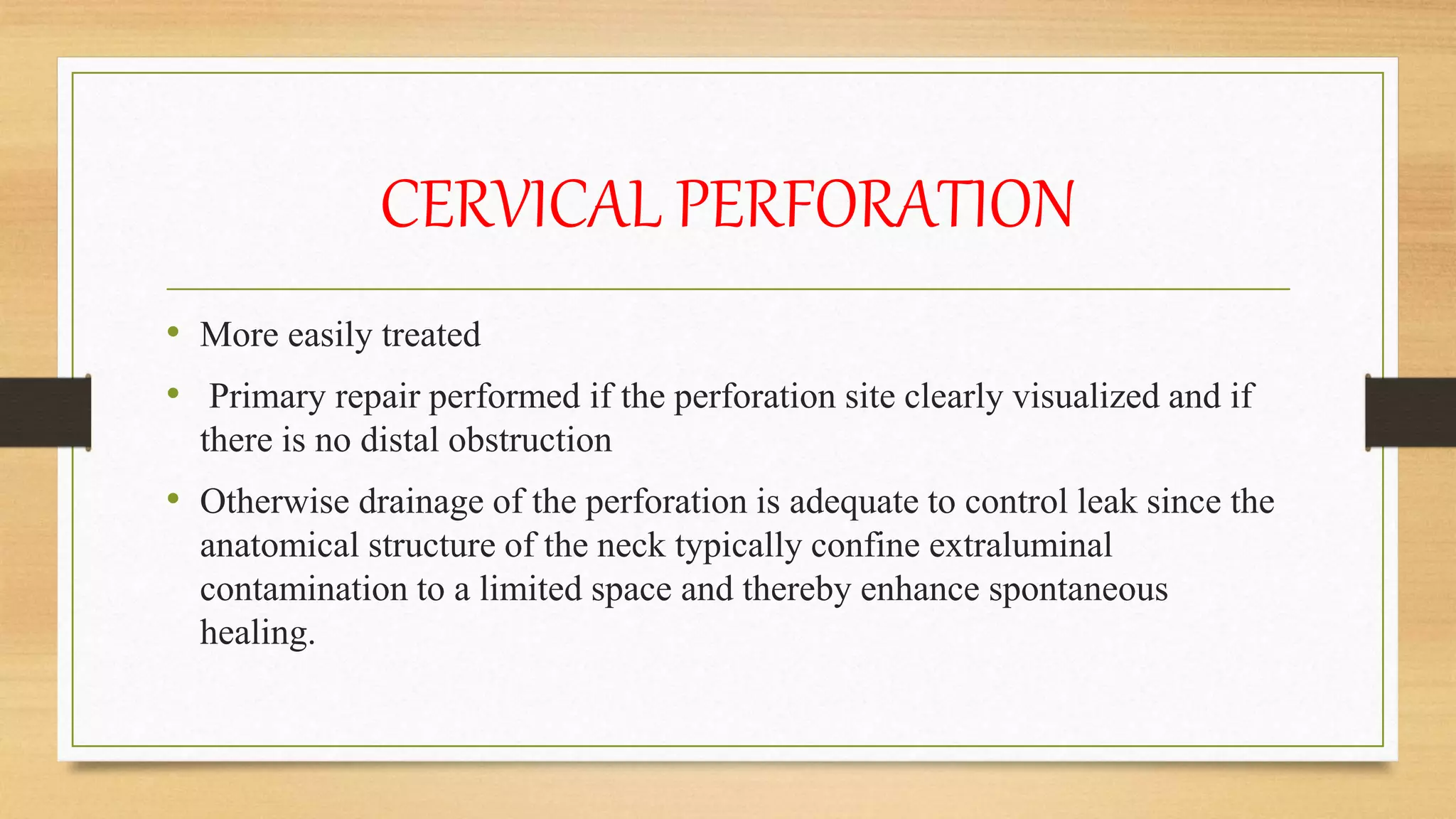 CERVICAL PERFORATION

• More easily treated

• Primary repair performed if the perforation site clearly visualized and if there is no distal obstruction

• Otherwise drainage of the perforation is adequate to control leak since the anatomical structure of the neck typically confine extraluminal contamination to a limited space and thereby enhance spontaneous healing.